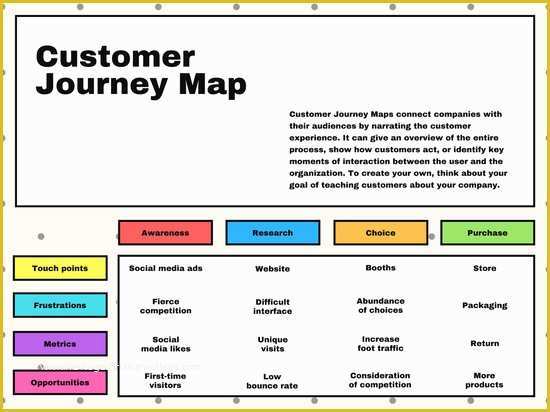 Customer Journey Map

Customer Journey Maps connect companies with their audiences by narrating the customer experience. It can give an overview of the entire process, show how customers act, or identify key moments of interaction between the user and the organization. To create your own, think about your goal of teaching customers about your company.

| | Awareness | Research | Choice | Purchase |
|---|---|---|---|---|
| Touch points | Social media ads | Website | Booths | Store |
| Frustrations | Fierce competition | Difficult interface | Abundance of choices | Packaging |
| Metrics | Social media likes | Unique visits | Increase foot traffic | Return |
| Opportunities | First-time visitors | Low bounce rate | Consideration of competition | More products |